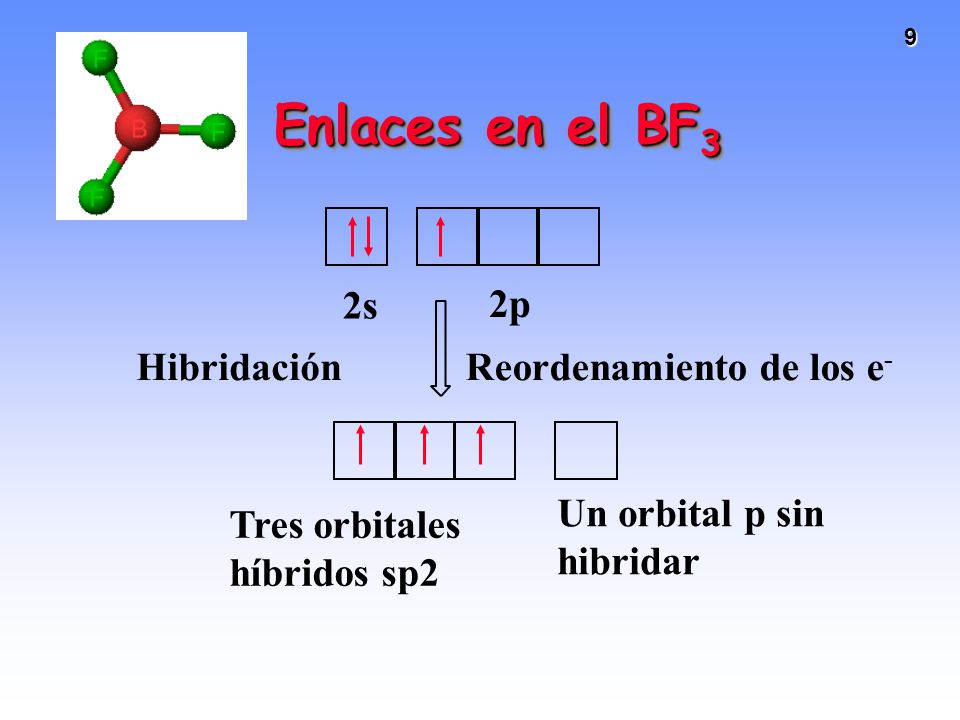 9

F

B

F

F

Enlaces en el $BF_3$

2s

2p

Hibridación

Reordenamiento de los $e^-$

Tres orbitales híbridos sp2

Un orbital p sin hibridar